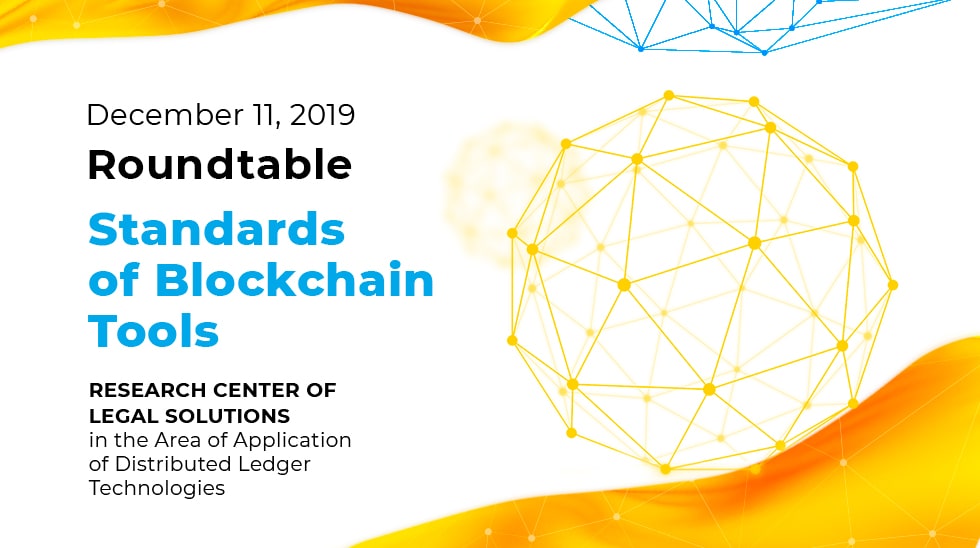 December 11, 2019

Roundtable

Standards of Blockchain Tools

RESEARCH CENTER OF LEGAL SOLUTIONS
in the Area of Application of Distributed Ledger Technologies